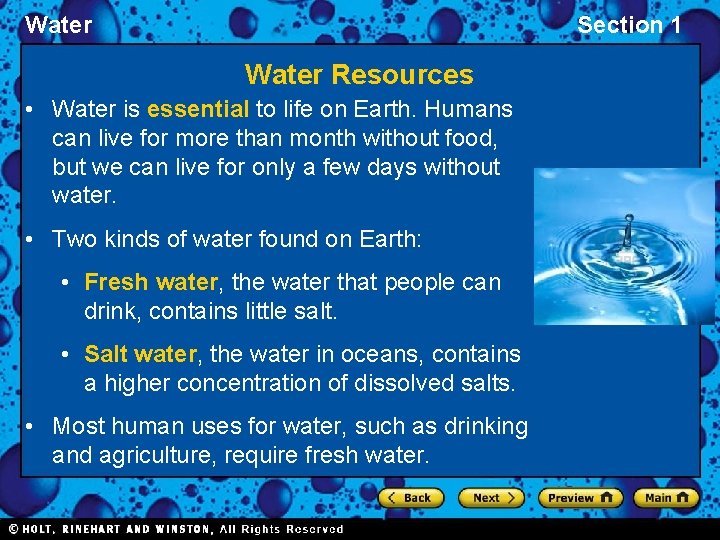 Water

Section 1

Water Resources

• Water is essential to life on Earth. Humans can live for more than month without food, but we can live for only a few days without water.

• Two kinds of water found on Earth:

• Fresh water, the water that people can drink, contains little salt.

• Salt water, the water in oceans, contains a higher concentration of dissolved salts.

• Most human uses for water, such as drinking and agriculture, require fresh water.

Back

Next

Preview

Main

© HOLT, RINEHART AND WINSTON, All Rights Reserved